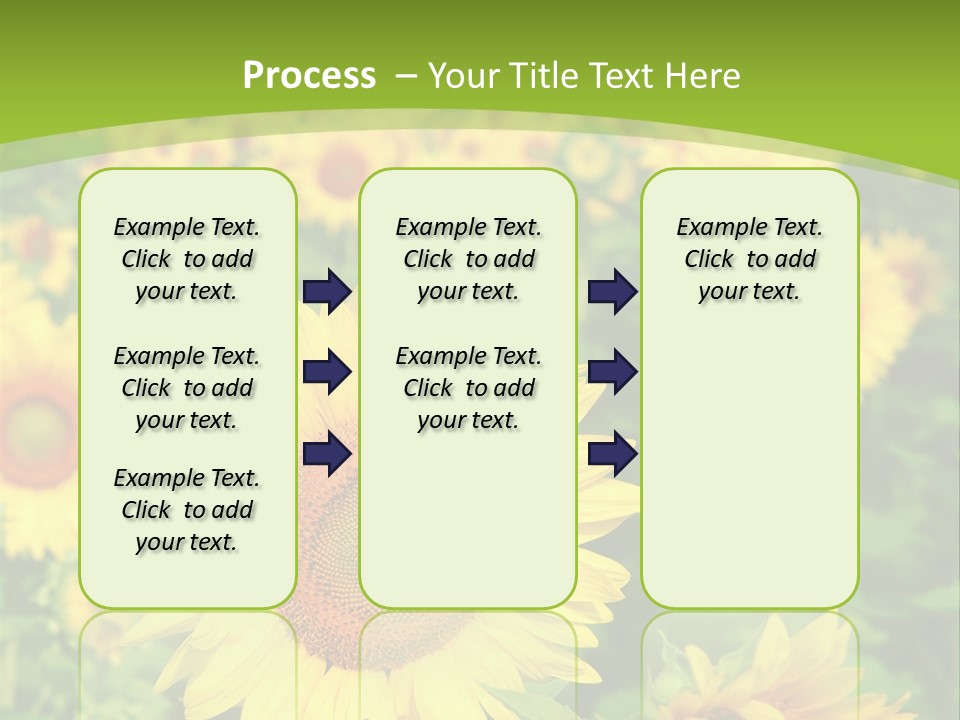 Process – Your Title Text Here

Example Text. Click to add your text.

Example Text. Click to add your text.

Example Text. Click to add your text.

Example Text. Click to add your text.

Example Text. Click to add your text.

Example Text. Click to add your text.